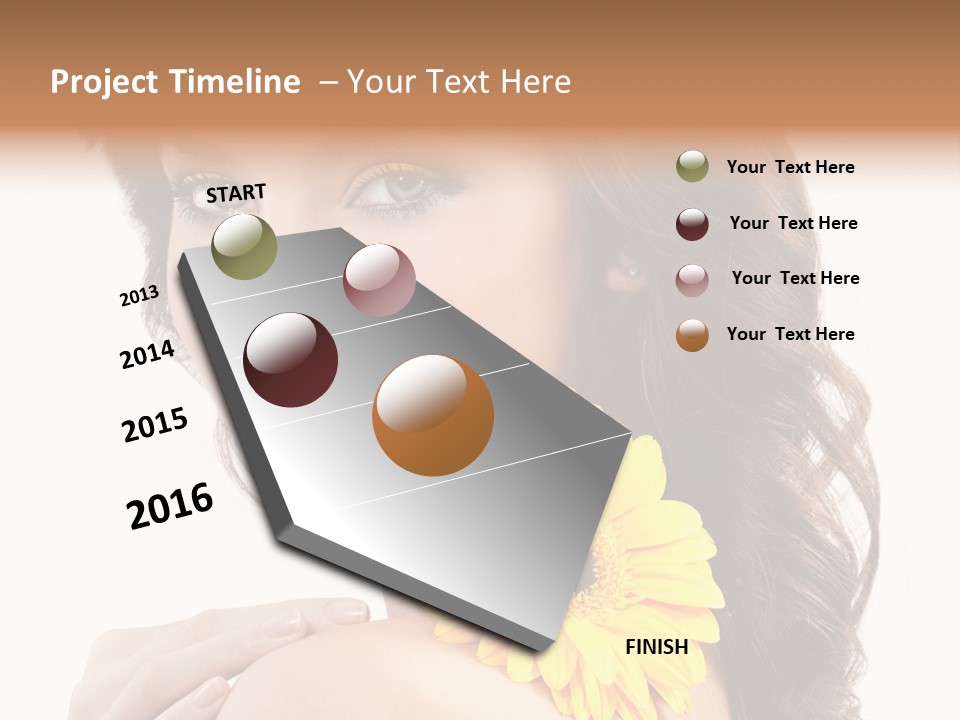 Project Timeline – Your Text Here

START

2013

2014

2015

2016

FINISH

Your Text Here

Your Text Here

Your Text Here

Your Text Here